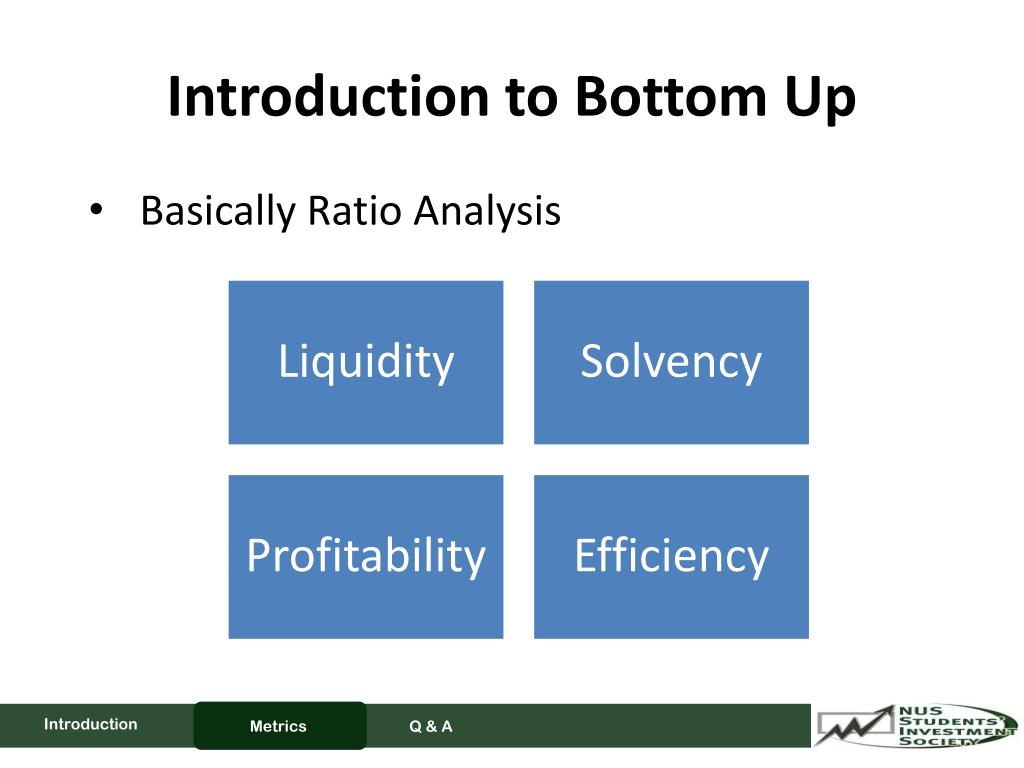 Introduction to Bottom Up

• Basically Ratio Analysis

Liquidity

Solvency

Profitability

Efficiency

Introduction

Metrics

Q & A

NUS STUDENTS' INVESTMENT SOCIETY